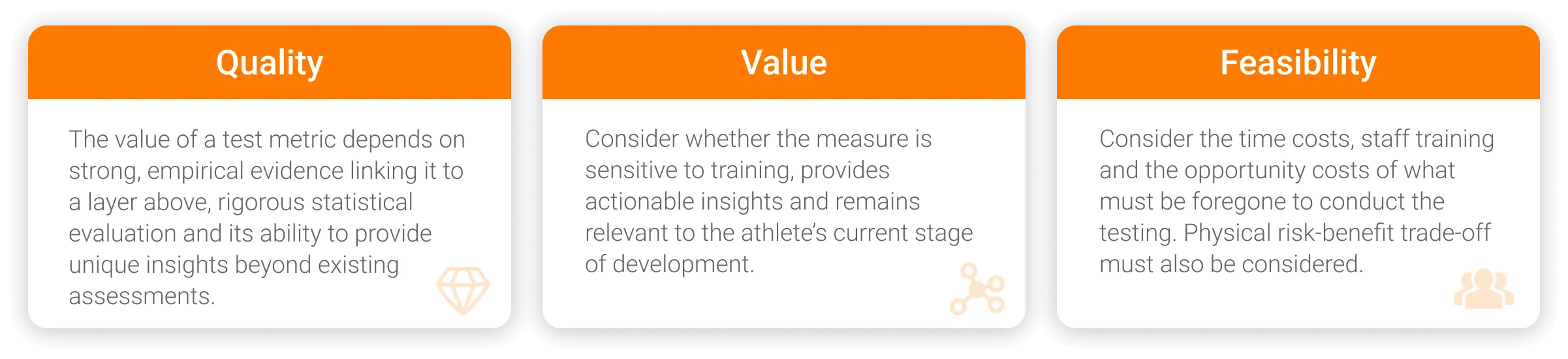 Quality

The value of a test metric depends on strong, empirical evidence linking it to a layer above, rigorous statistical evaluation and its ability to provide unique insights beyond existing assessments.

Value

Consider whether the measure is sensitive to training, provides actionable insights and remains relevant to the athlete's current stage of development.

Feasibility

Consider the time costs, staff training and the opportunity costs of what must be foregone to conduct the testing. Physical risk-benefit trade-off must also be considered.